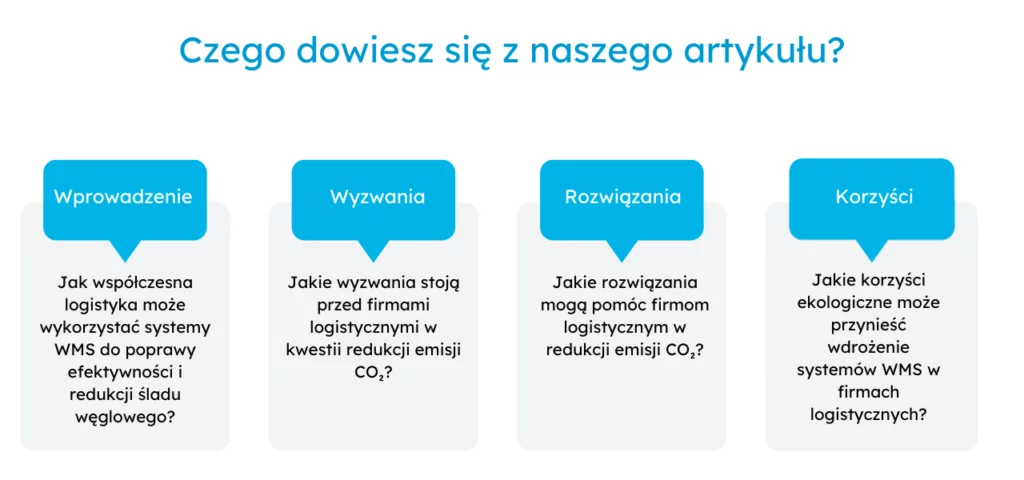 Czego dowiesz się z naszego artykułu?

Wprowadzenie

Jak współczesna logistyka może wykorzystać systemy WMS do poprawy efektywności i redukcji śladu węglowego?

Wyzwania

Jakie wyzwania stoją przed firmami logistycznymi w kwestii redukcji emisji $CO_2$?

Rozwiązania

Jakie rozwiązania mogą pomóc firmom logistycznym w redukcji emisji $CO_2$?

Korzyści

Jakie korzyści ekologiczne może przynieść wdrożenie systemów WMS w firmach logistycznych?